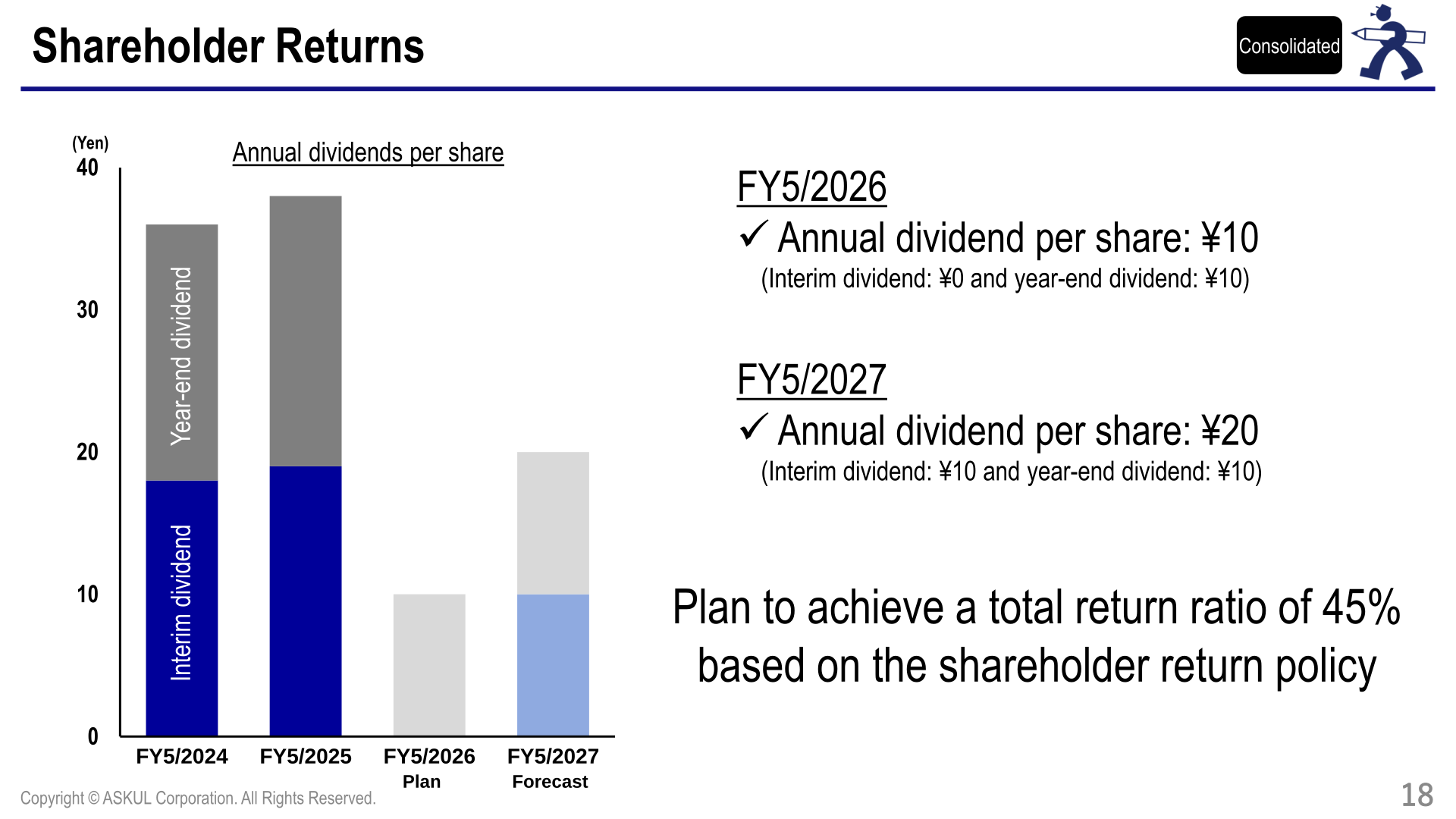 Shareholder Returns

Consolidated

(Yen)

Annual dividends per share

40

30

20

10

0

Year-end dividend

Interim dividend

FY5/2024

FY5/2025

FY5/2026
Plan

FY5/2027
Forecast

FY5/2026

✓ Annual dividend per share: ¥10

(Interim dividend: ¥0 and year-end dividend: ¥10)

FY5/2027

✓ Annual dividend per share: ¥20

(Interim dividend: ¥10 and year-end dividend: ¥10)

Plan to achieve a total return ratio of 45% based on the shareholder return policy

Copyright © ASKUL Corporation. All Rights Reserved.

18